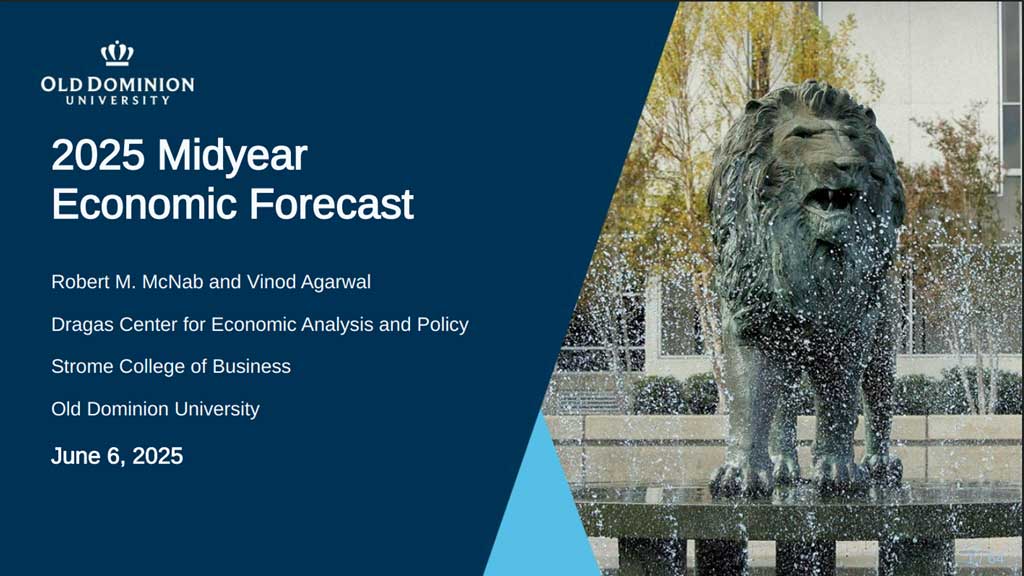 OLD DOMINION UNIVERSITY

2025 Midyear Economic Forecast

Robert M. McNab and Vinod Agarwal

Dragas Center for Economic Analysis and Policy

Strome College of Business

Old Dominion University

June 6, 2025